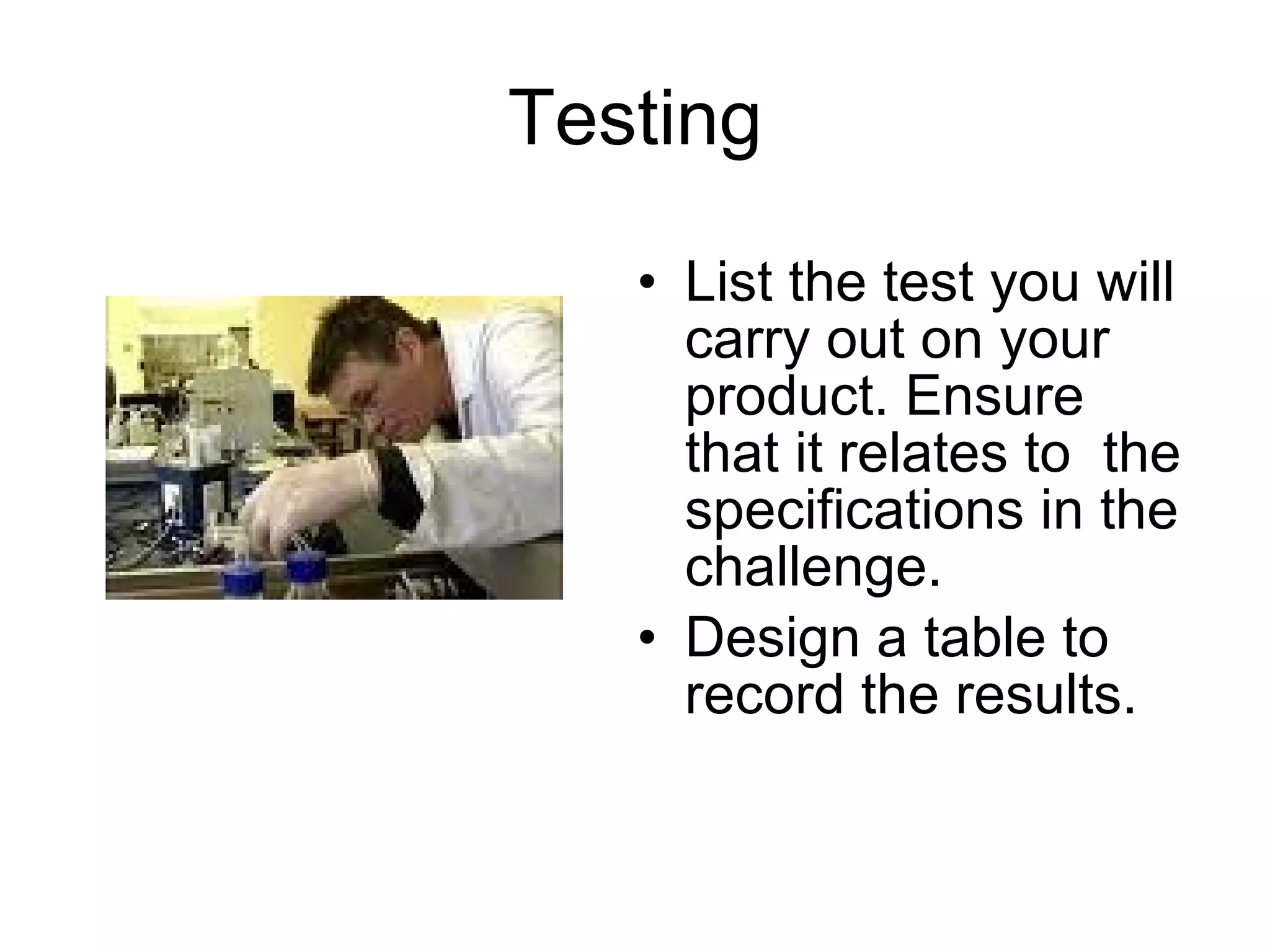 Testing

• List the test you will carry out on your product. Ensure that it relates to the specifications in the challenge.
• Design a table to record the results.